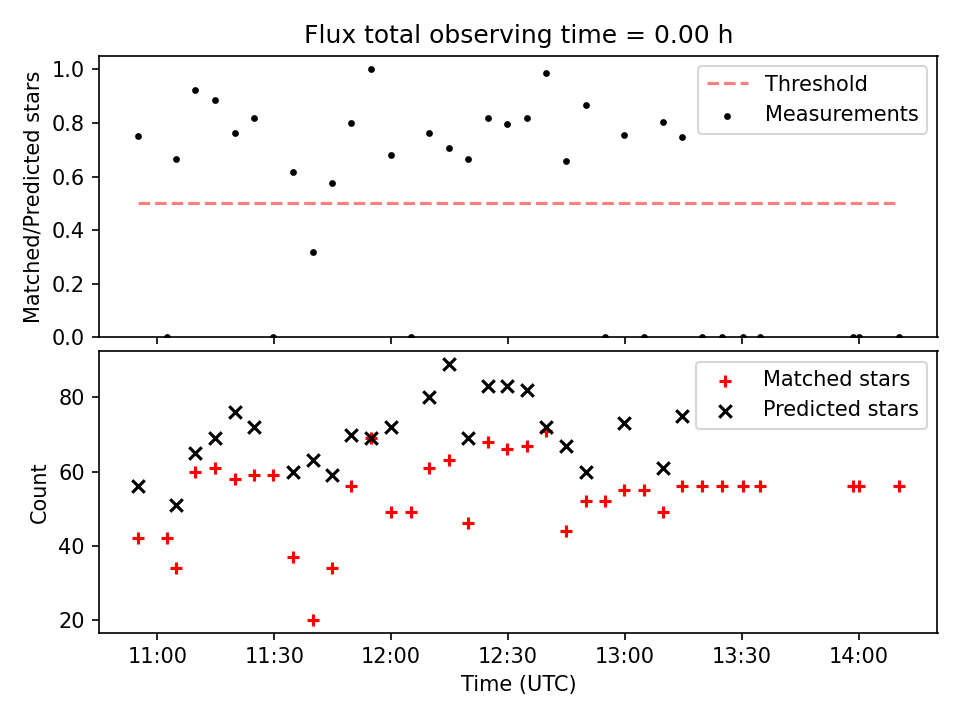 Flux total observing time = 0.00 h

Matched/Predicted stars

1.0
0.8
0.6
0.4
0.2
0.0

Threshold
Measurements

Count

80
60
40
20

Matched stars
Predicted stars

11:00
11:30
12:00
12:30
13:00
13:30
14:00

Time (UTC)